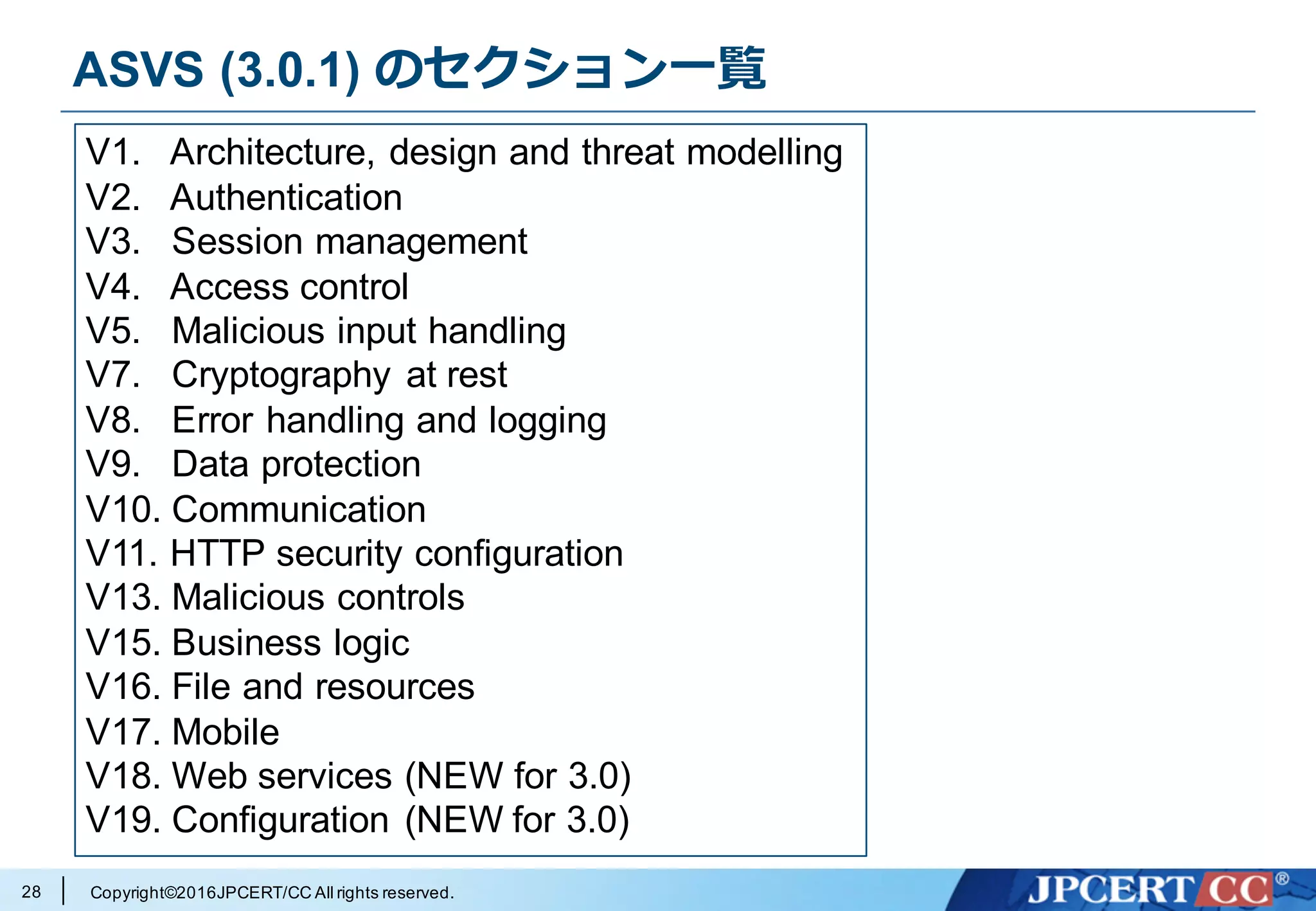 ASVS (3.0.1) のセクション一覧

V1. Architecture, design and threat modelling
V2. Authentication
V3. Session management
V4. Access control
V5. Malicious input handling
V7. Cryptography at rest
V8. Error handling and logging
V9. Data protection
V10. Communication
V11. HTTP security configuration
V13. Malicious controls
V15. Business logic
V16. File and resources
V17. Mobile
V18. Web services (NEW for 3.0)
V19. Configuration (NEW for 3.0)

28

Copyright©2016JPCERT/CC All rights reserved.

JPCERT CC®